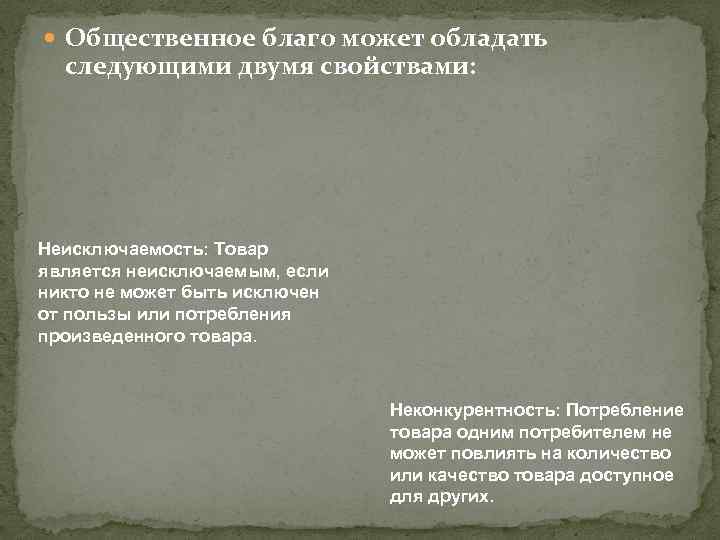 Общественное благо может обладать следующими двумя свойствами:

Неисключаемость: Товар является неисключаемым, если никто не может быть исключен от пользы или потребления произведенного товара.

Неконкурентность: Потребление товара одним потребителем не может повлиять на количество или качество товара доступное для других.